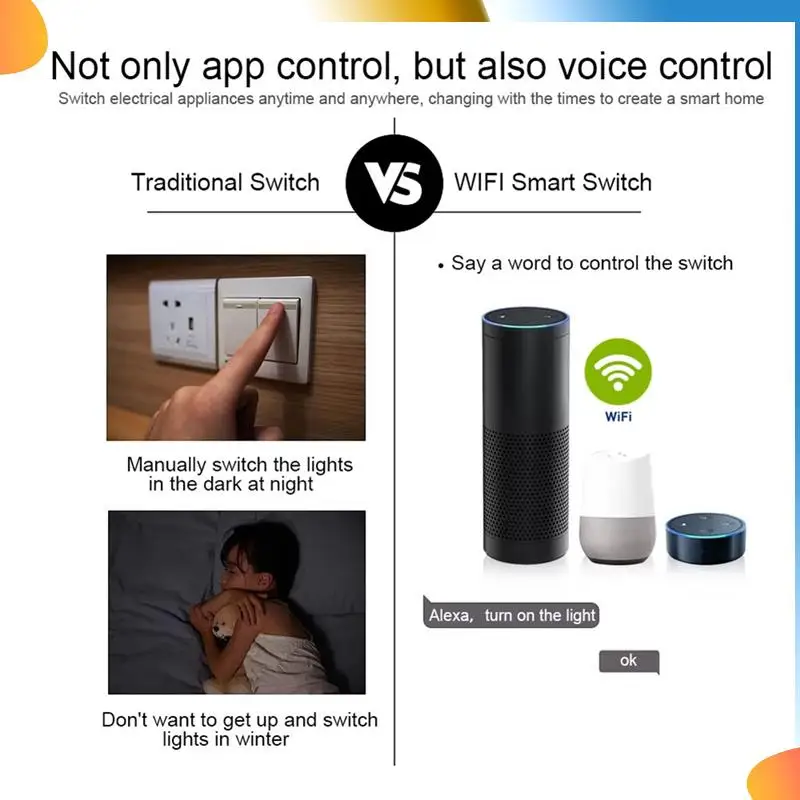 Not only app control, but also voice control

Switch electrical appliances anytime and anywhere, changing with the times to create a smart home

Traditional Switch

VS

WIFI Smart Switch

Manually switch the lights in the dark at night

Don't want to get up and switch lights in winter

• Say a word to control the switch

WiFi

Alexa, turn on the light

ok